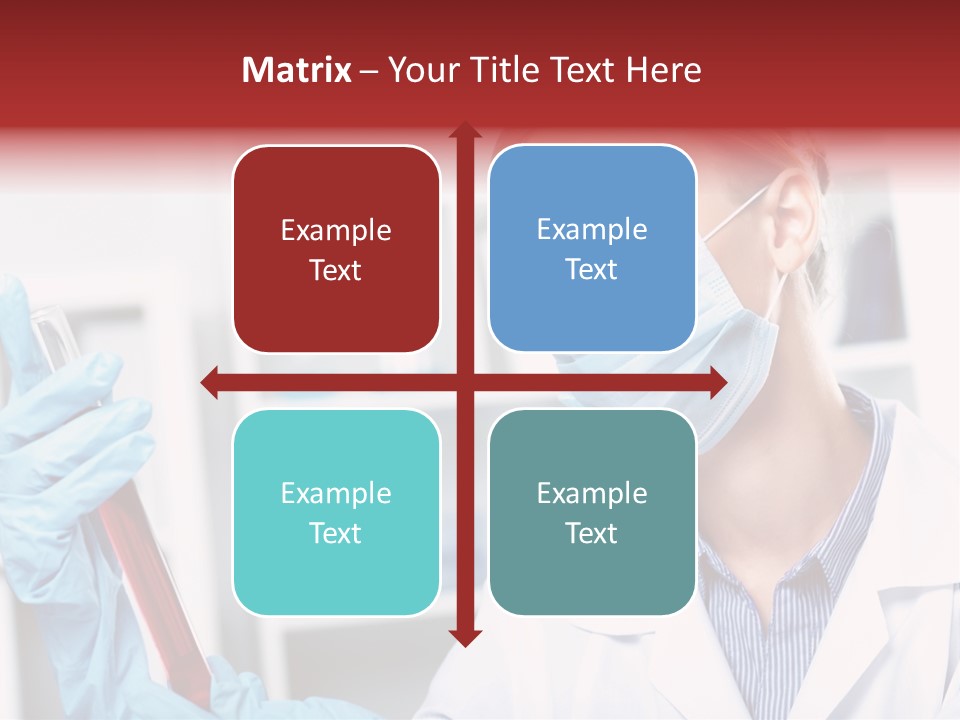 Matrix – Your Title Text Here

Example Text

Example Text

Example Text

Example Text